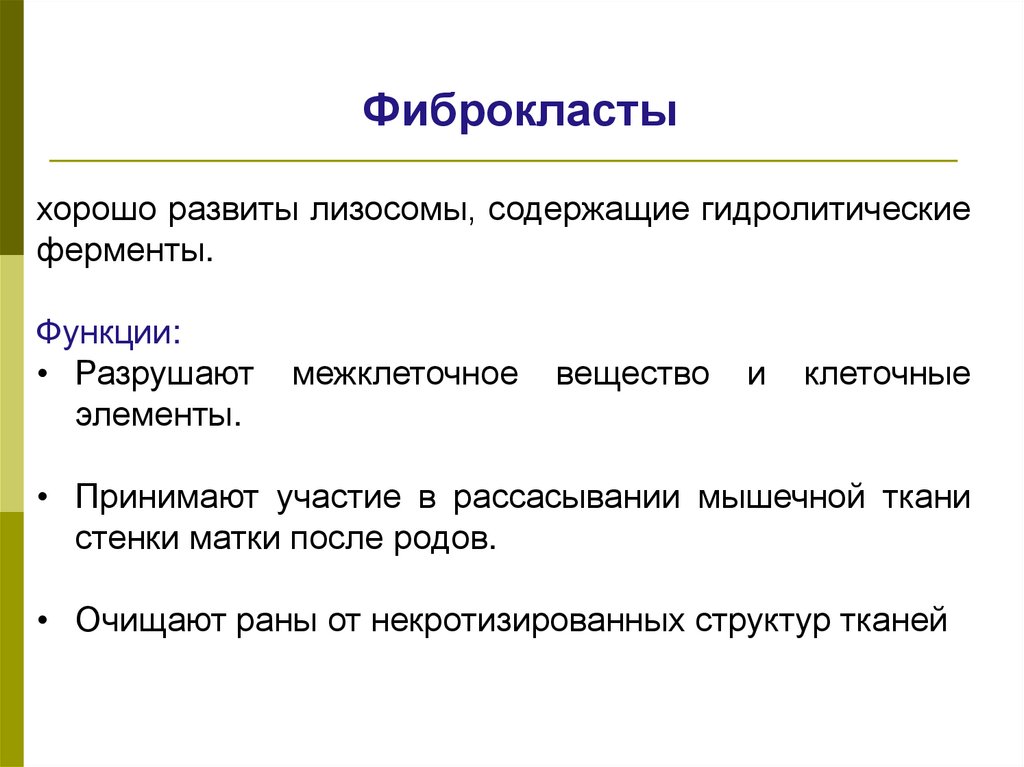 Фиброкласты

хорошо развиты лизосомы, содержащие гидролитические ферменты.

Функции:
• Разрушают межклеточное вещество и клеточные элементы.

• Принимают участие в рассасывании мышечной ткани стенки матки после родов.

• Очищают раны от некротизированных структур тканей